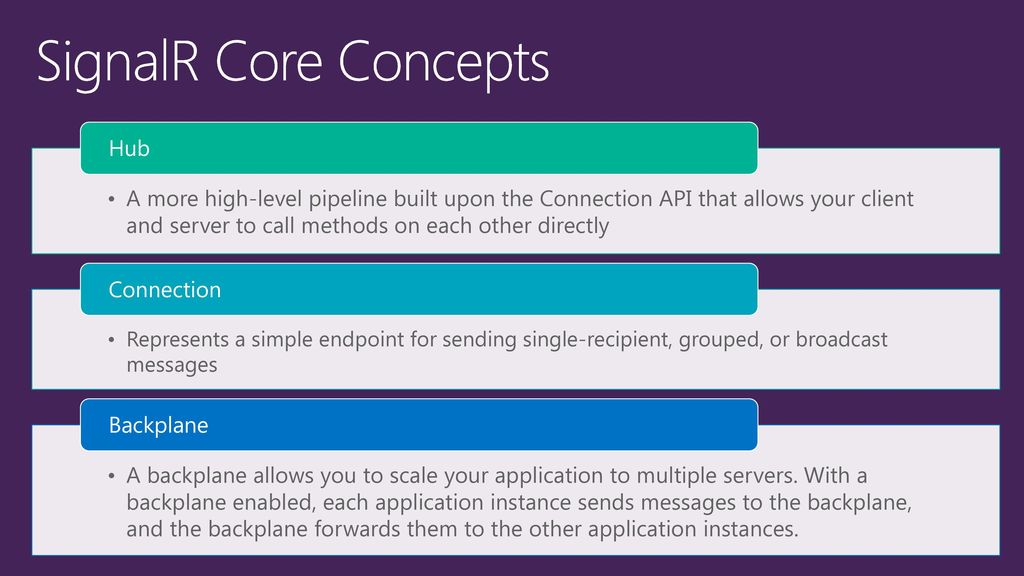 SignalR Core Concepts

Hub

• A more high-level pipeline built upon the Connection API that allows your client and server to call methods on each other directly

Connection

• Represents a simple endpoint for sending single-recipient, grouped, or broadcast messages

Backplane

• A backplane allows you to scale your application to multiple servers. With a backplane enabled, each application instance sends messages to the backplane, and the backplane forwards them to the other application instances.